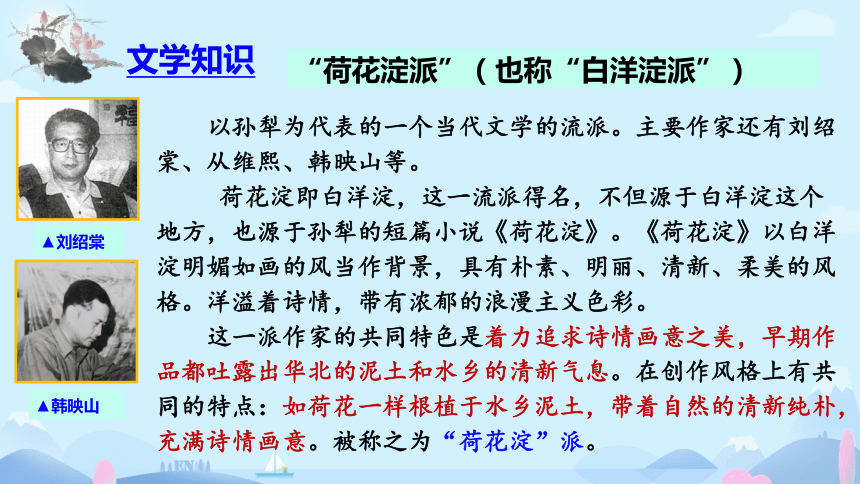 文学知识

“荷花淀派”（也称“白洋淀派”）

▲刘绍棠

▲韩映山

以孙犁为代表的一个当代文学的流派。主要作家还有刘绍棠、从维熙、韩映山等。

荷花淀即白洋淀，这一流派得名，不但源于白洋淀这个地方，也源于孙犁的短篇小说《荷花淀》。《荷花淀》以白洋淀明媚如画的风当作背景，具有朴素、明丽、清新、柔美的风格。洋溢着诗情，带有浓郁的浪漫主义色彩。

这一派作家的共同特色是着力追求诗情画意之美，早期作品都吐露出华北的泥土和水乡的清新气息。在创作风格上有共同的特点：如荷花一样根植于水乡泥土，带着自然的清新纯朴，充满诗情画意。被称之为“荷花淀”派。